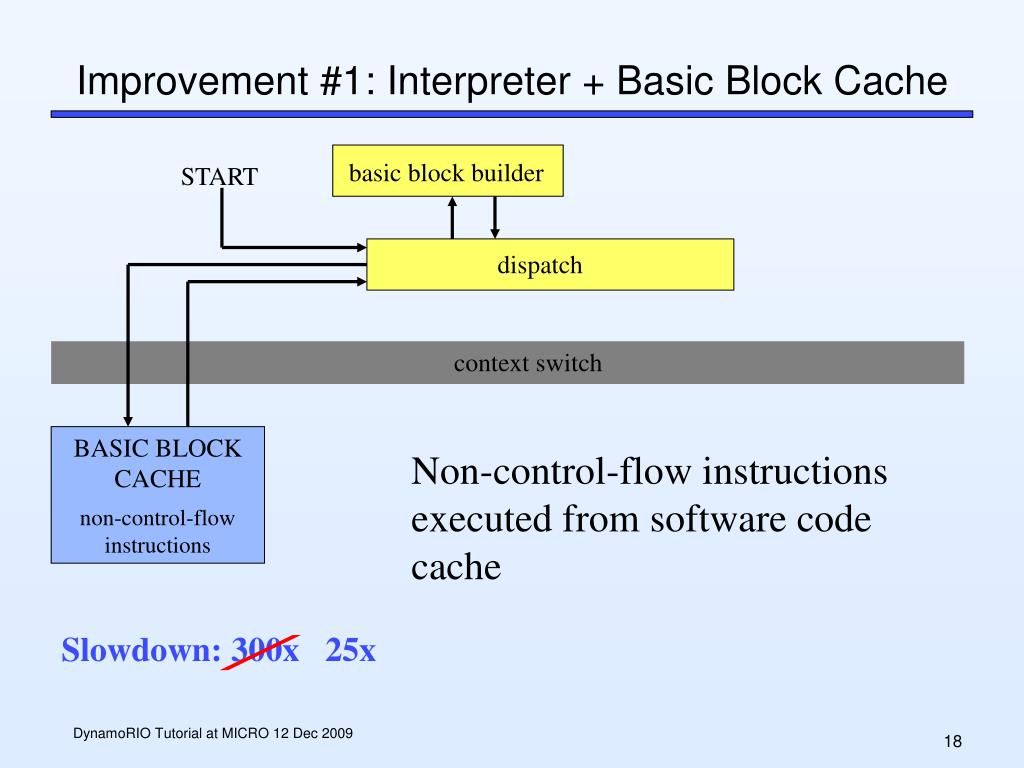 Improvement #1: Interpreter + Basic Block Cache

START

basic block builder

dispatch

context switch

BASIC BLOCK CACHE

non-control-flow instructions

Non-control-flow instructions executed from software code cache

Slowdown: 300x 25x

DynamoRIO Tutorial at MICRO 12 Dec 2009

18